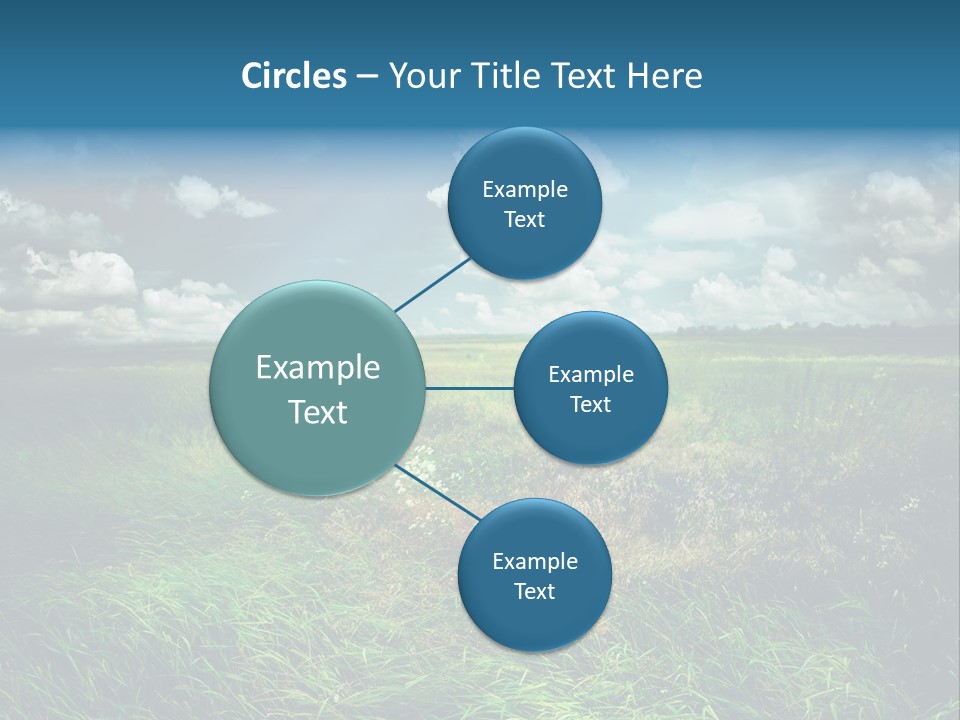 Circles – Your Title Text Here

Example Text

Example Text

Example Text

Example Text